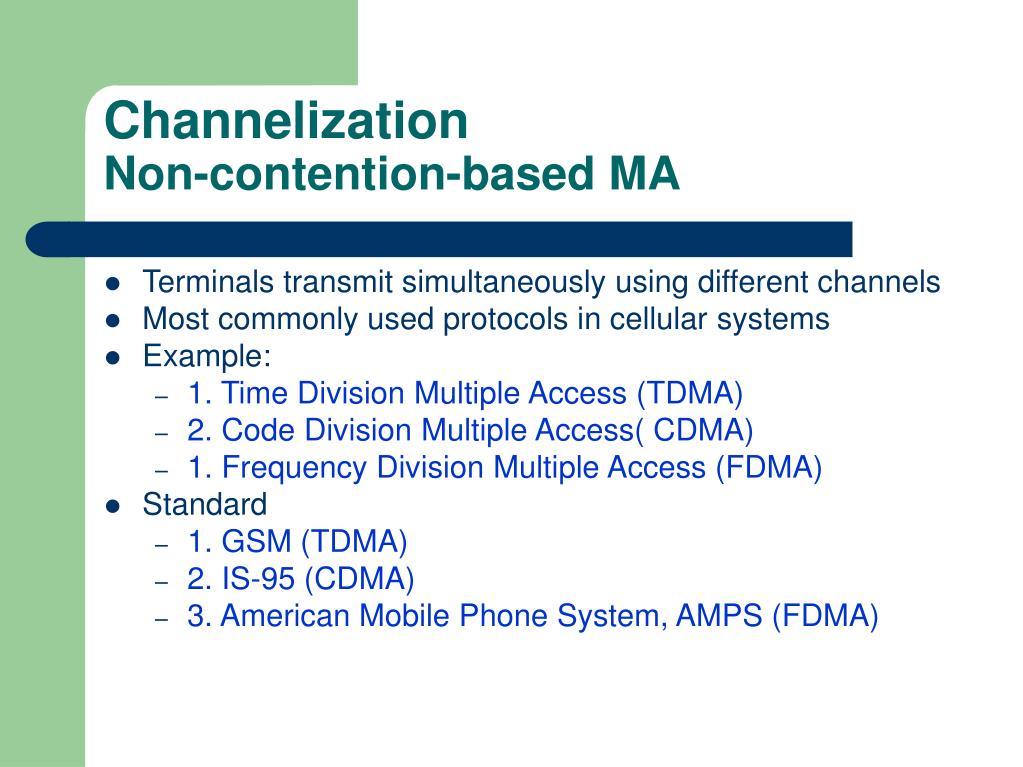 Channelization
Non-contention-based MA

- Terminals transmit simultaneously using different channels
- Most commonly used protocols in cellular systems
- Example:
  – 1. Time Division Multiple Access (TDMA)
  – 2. Code Division Multiple Access( CDMA)
  – 1. Frequency Division Multiple Access (FDMA)
- Standard
  – 1. GSM (TDMA)
  – 2. IS-95 (CDMA)
  – 3. American Mobile Phone System, AMPS (FDMA)